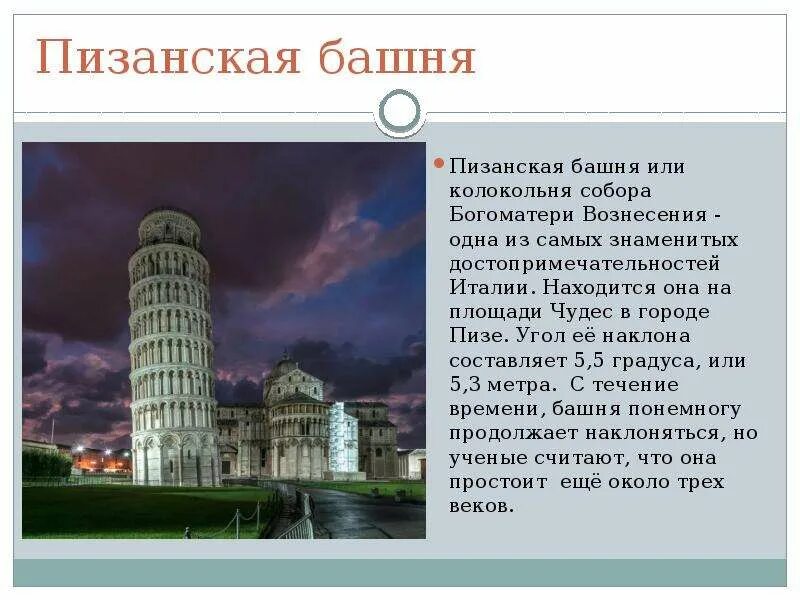 Пизанская башня

Пизанская башня или колокольня собора Богоматери Вознесения - одна из самых знаменитых достопримечательностей Италии. Находится она на площади Чудес в городе Пизе. Угол её наклона составляет 5,5 градуса, или 5,3 метра.  С течение времени, башня понемногу продолжает наклоняться, но ученые считают, что она простоит  ещё около трех веков.